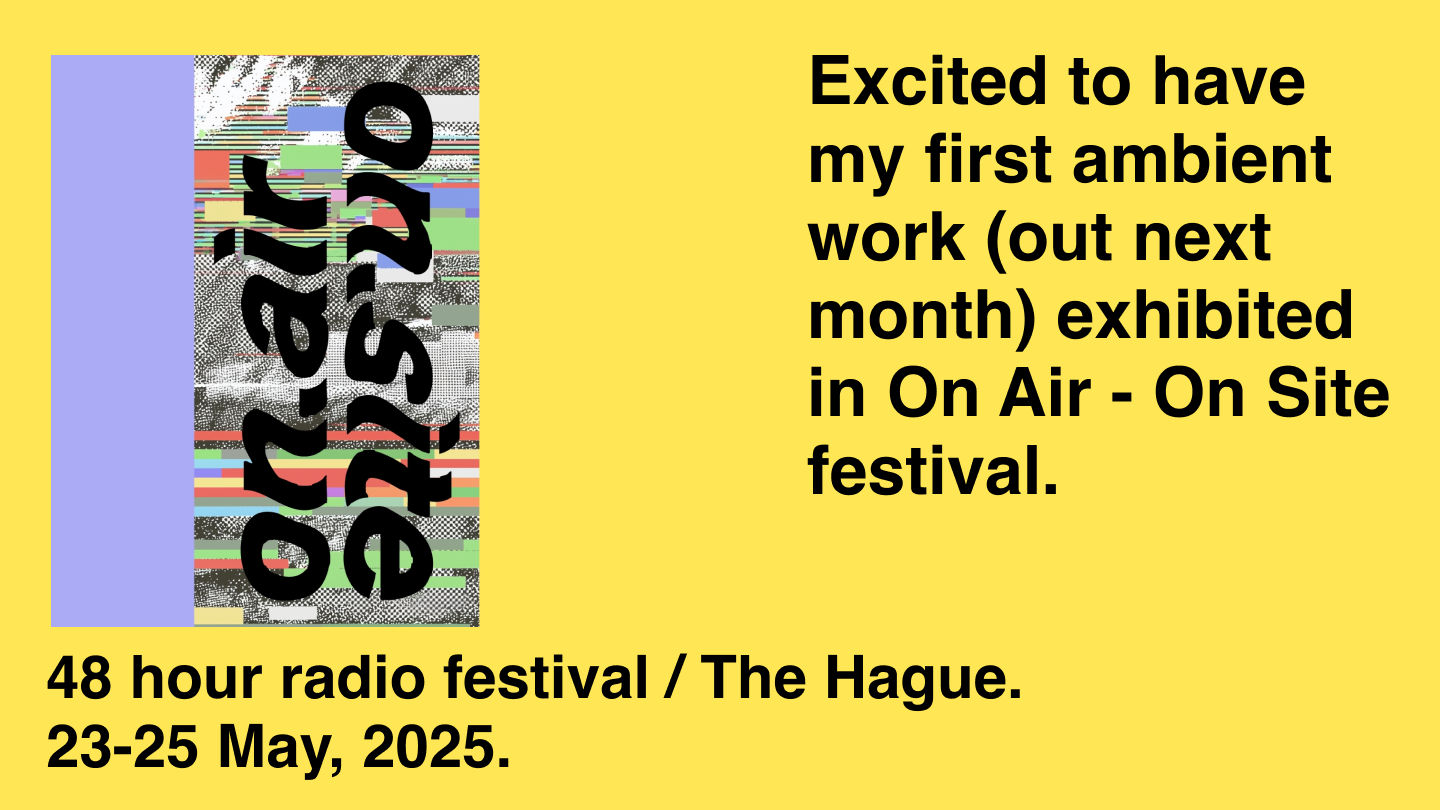 on-air
on-site

Excited to have my first ambient work (out next month) exhibited in On Air - On Site festival.

48 hour radio festival / The Hague.
23-25 May, 2025.